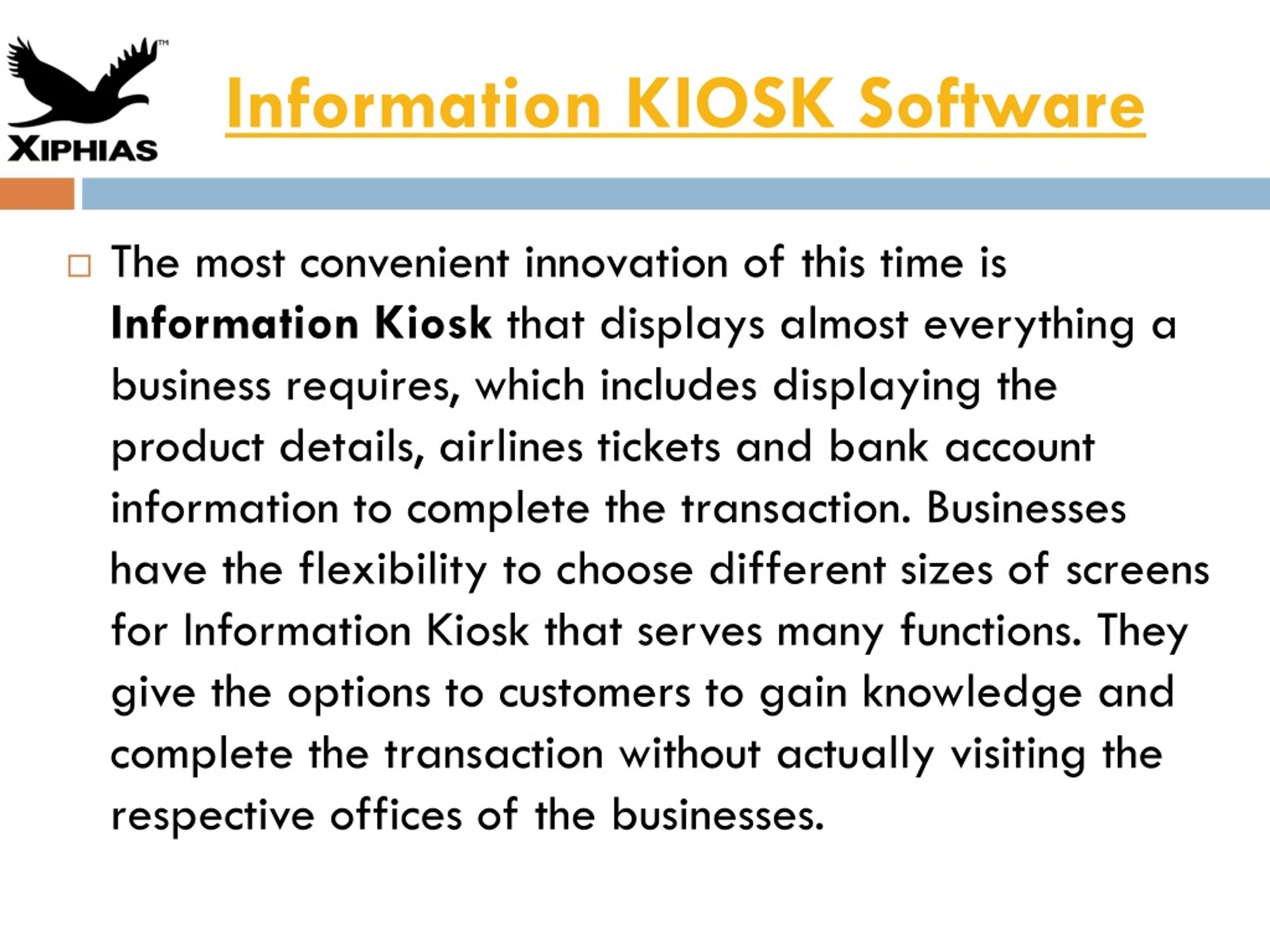 TM
XIPHIAS

Information KIOSK Software

□ The most convenient innovation of this time is Information Kiosk that displays almost everything a business requires, which includes displaying the product details, airlines tickets and bank account information to complete the transaction. Businesses have the flexibility to choose different sizes of screens for Information Kiosk that serves many functions. They give the options to customers to gain knowledge and complete the transaction without actually visiting the respective offices of the businesses.